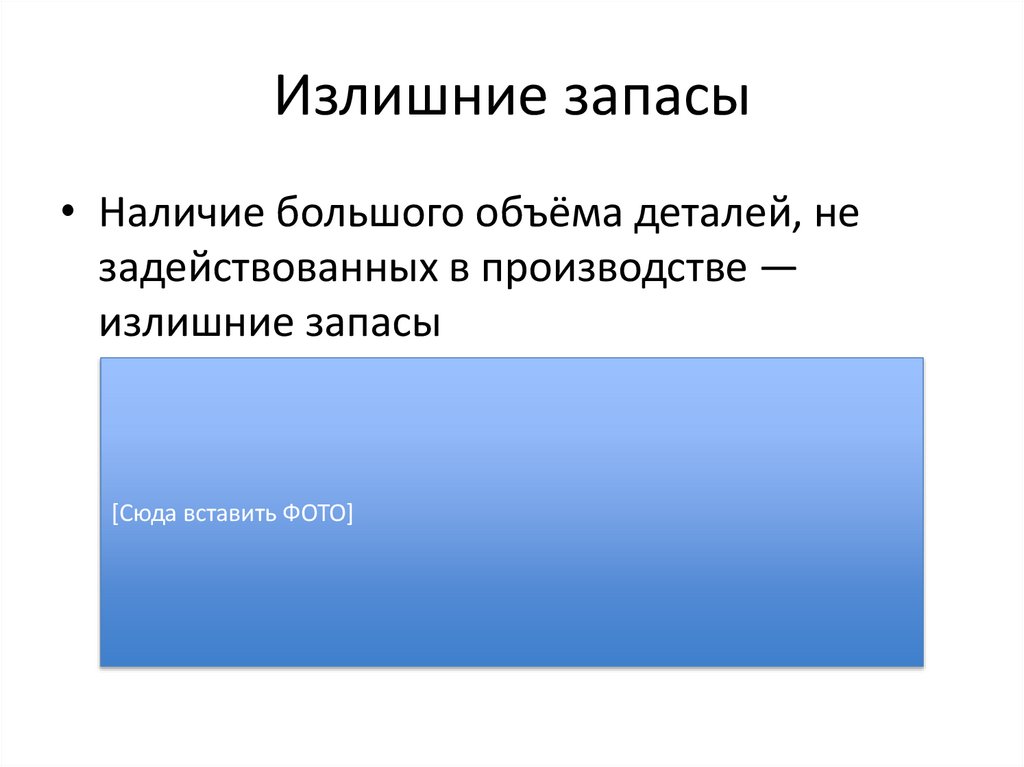 Излишние запасы

• Наличие большого объёма деталей, не задействованных в производстве — излишние запасы

[Сюда вставить ФОТО]